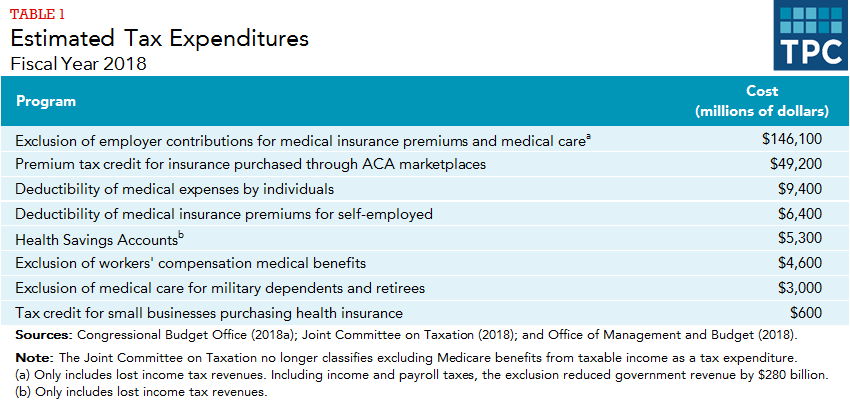 TABLE 1
Estimated Tax Expenditures
Fiscal Year 2018

TPC

| Program | Cost (millions of dollars) |
|---|---|
| Exclusion of employer contributions for medical insurance premiums and medical care$^a$ | \$146,100 |
| Premium tax credit for insurance purchased through ACA marketplaces | \$49,200 |
| Deductibility of medical expenses by individuals | \$9,400 |
| Deductibility of medical insurance premiums for self-employed | \$6,400 |
| Health Savings Accounts$^b$ | \$5,300 |
| Exclusion of workers' compensation medical benefits | \$4,600 |
| Exclusion of medical care for military dependents and retirees | \$3,000 |
| Tax credit for small businesses purchasing health insurance | \$600 |

Sources: Congressional Budget Office (2018a); Joint Committee on Taxation (2018); and Office of Management and Budget (2018).

Note: The Joint Committee on Taxation no longer classifies excluding Medicare benefits from taxable income as a tax expenditure.
(a) Only includes lost income tax revenues. Including income and payroll taxes, the exclusion reduced government revenue by \$280 billion.
(b) Only includes lost income tax revenues.